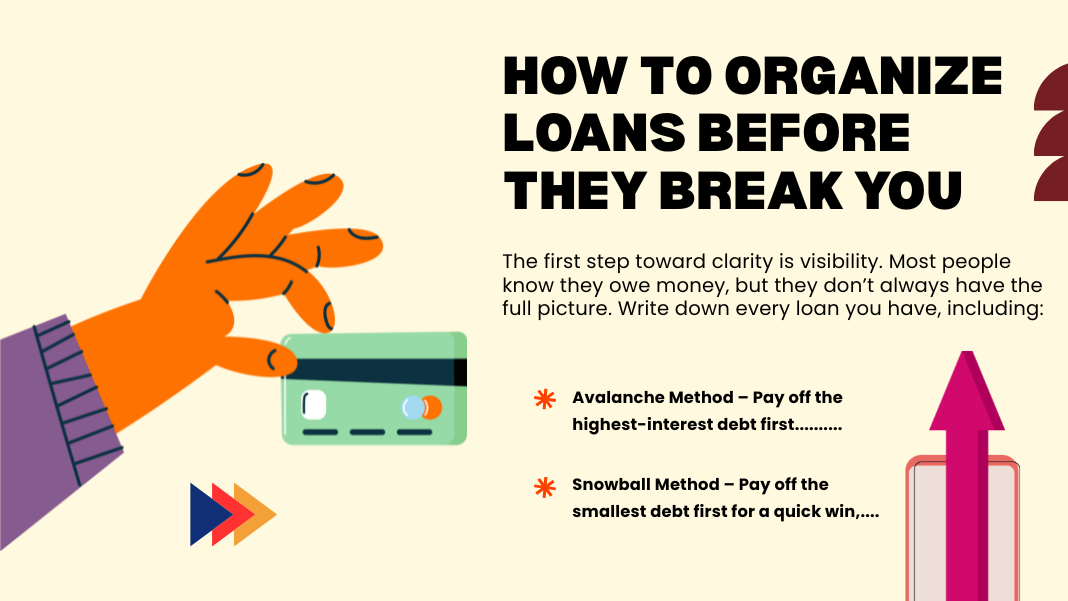 HOW TO ORGANIZE LOANS BEFORE THEY BREAK YOU

The first step toward clarity is visibility. Most people know they owe money, but they don't always have the full picture. Write down every loan you have, including:

Avalanche Method – Pay off the highest-interest debt first..........

Snowball Method – Pay off the smallest debt first for a quick win,....